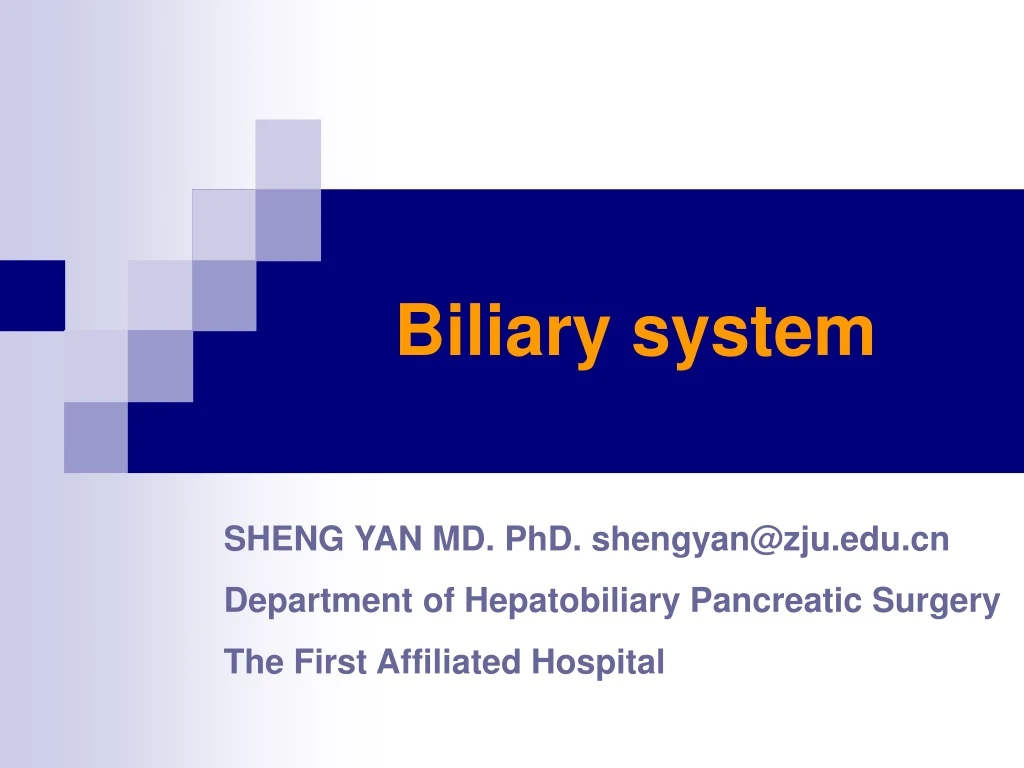 Biliary system

SHENG YAN MD. PhD. shengyan@zju.edu.cn

Department of Hepatobiliary Pancreatic Surgery

The First Affiliated Hospital